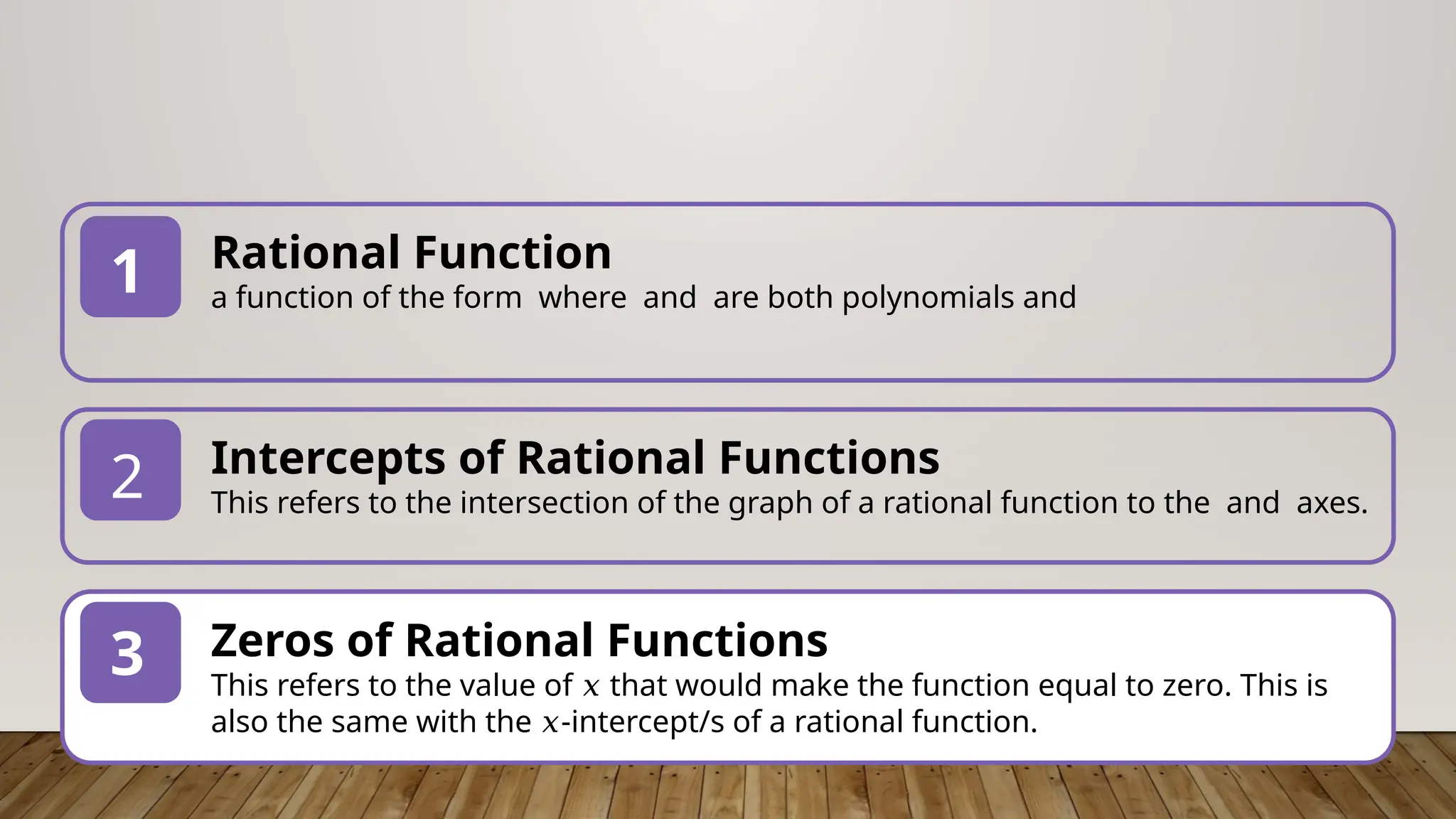 1

Rational Function

a function of the form where and are both polynomials and

2

Intercepts of Rational Functions

This refers to the intersection of the graph of a rational function to the and axes.

3

Zeros of Rational Functions

This refers to the value of $x$ that would make the function equal to zero. This is also the same with the $x$-intercept/s of a rational function.